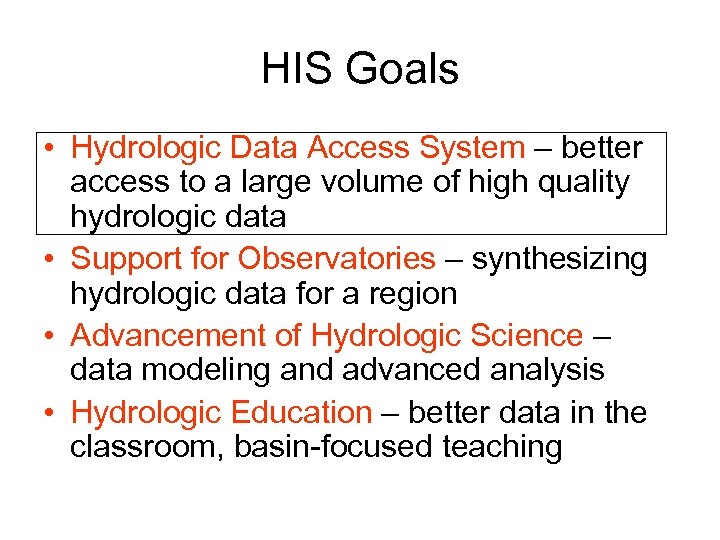 HIS Goals

• Hydrologic Data Access System – better access to a large volume of high quality hydrologic data

• Support for Observatories – synthesizing hydrologic data for a region

• Advancement of Hydrologic Science – data modeling and advanced analysis

• Hydrologic Education – better data in the classroom, basin-focused teaching